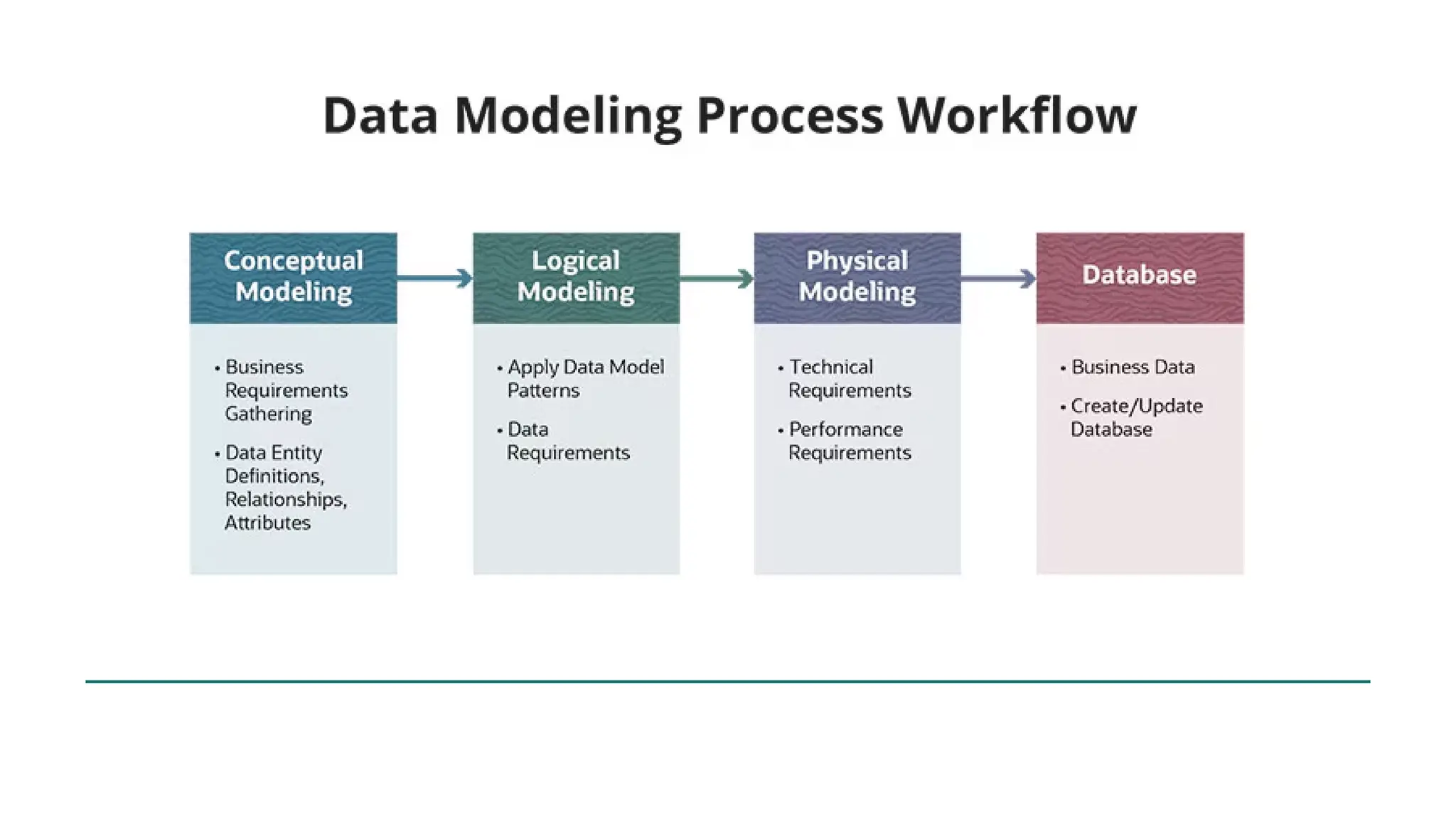 Data Modeling Process Workflow

Conceptual Modeling

• Business Requirements Gathering

• Data Entity Definitions, Relationships, Attributes

Logical Modeling

• Apply Data Model Patterns

• Data Requirements

Physical Modeling

• Technical Requirements

• Performance Requirements

Database

• Business Data

• Create/Update Database